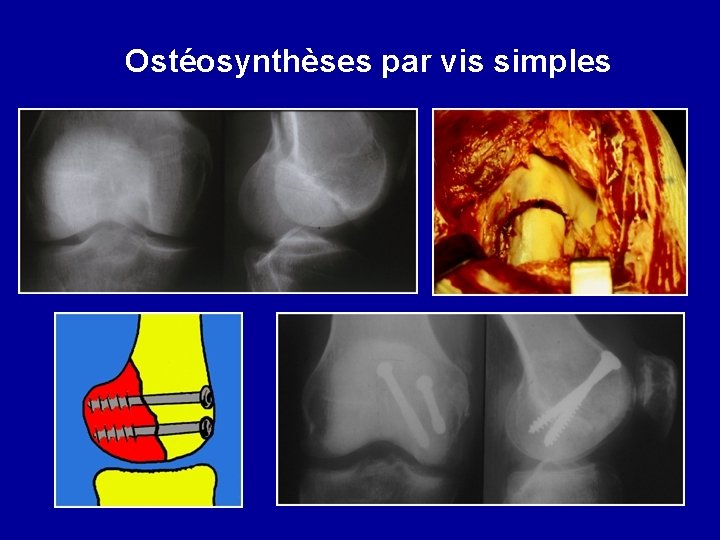 Ostéosynthèses par vis simples